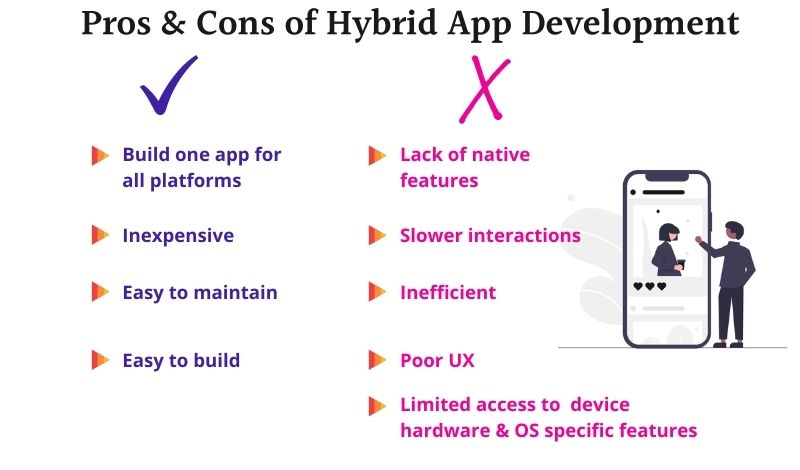 Pros & Cons of Hybrid App Development

Build one app for all platforms

Inexpensive

Easy to maintain

Easy to build

Lack of native features

Slower interactions

Inefficient

Poor UX

Limited access to device hardware & OS specific features